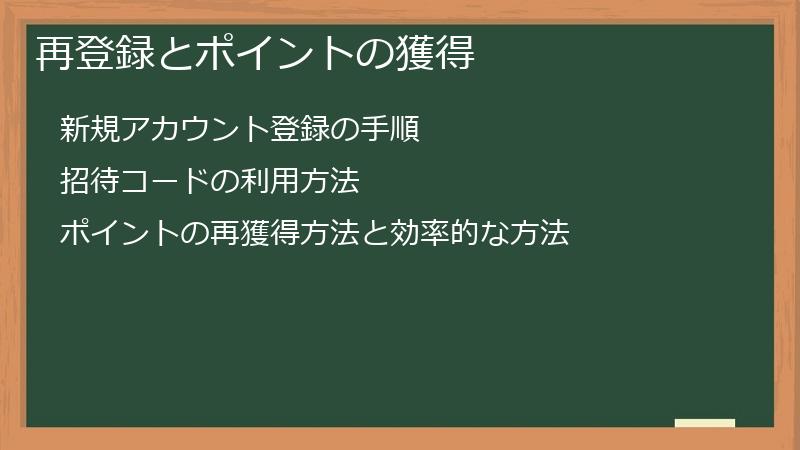 再登録とポイントの獲得

新規アカウント登録の手順

招待コードの利用方法

ポイントの再獲得方法と効率的な方法